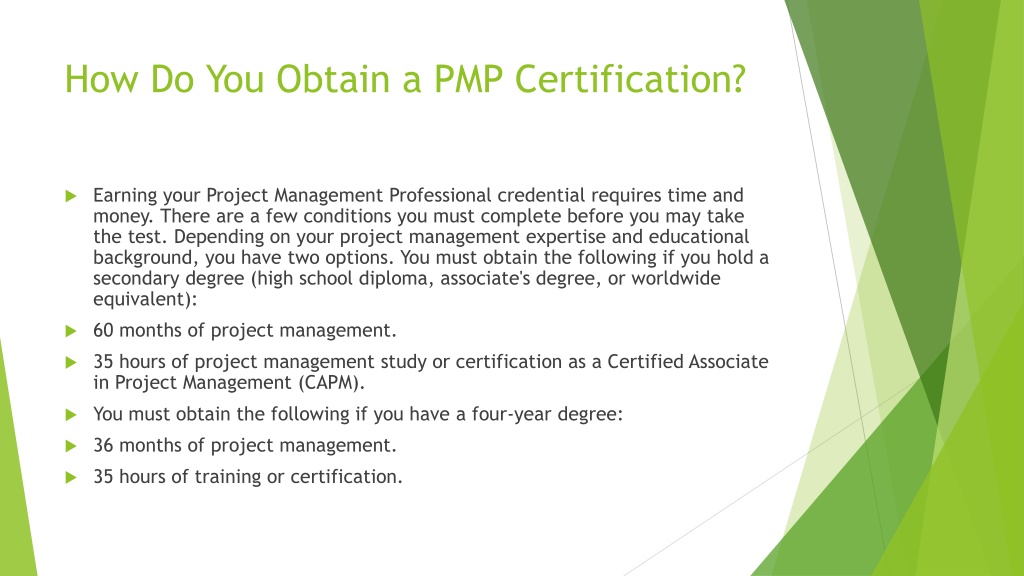 How Do You Obtain a PMP Certification?

Earning your Project Management Professional credential requires time and money. There are a few conditions you must complete before you may take the test. Depending on your project management expertise and educational background, you have two options. You must obtain the following if you hold a secondary degree (high school diploma, associate's degree, or worldwide equivalent):

60 months of project management.

35 hours of project management study or certification as a Certified Associate in Project Management (CAPM).

You must obtain the following if you have a four-year degree:

36 months of project management.

35 hours of training or certification.